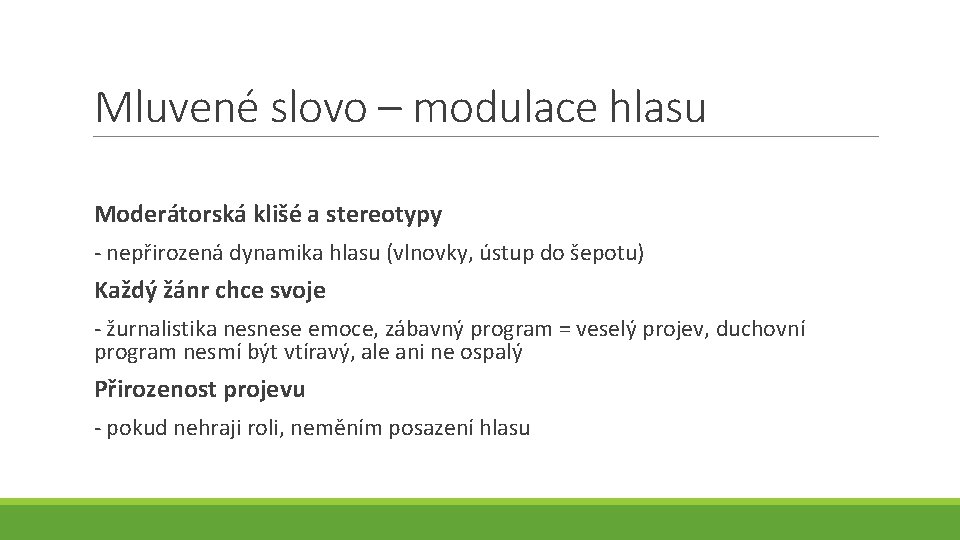 Mluvené slovo – modulace hlasu

Moderátorská klišé a stereotypy

- nepřirozená dynamika hlasu (vlnovky, ústup do šepotu)

Každý žánr chce svoje

- žurnalistika nesnese emoce, zábavný program = veselý projev, duchovní program nesmí být vtíravý, ale ani ne ospalý

Přirozenost projevu

- pokud nehraji roli, neměním posazení hlasu